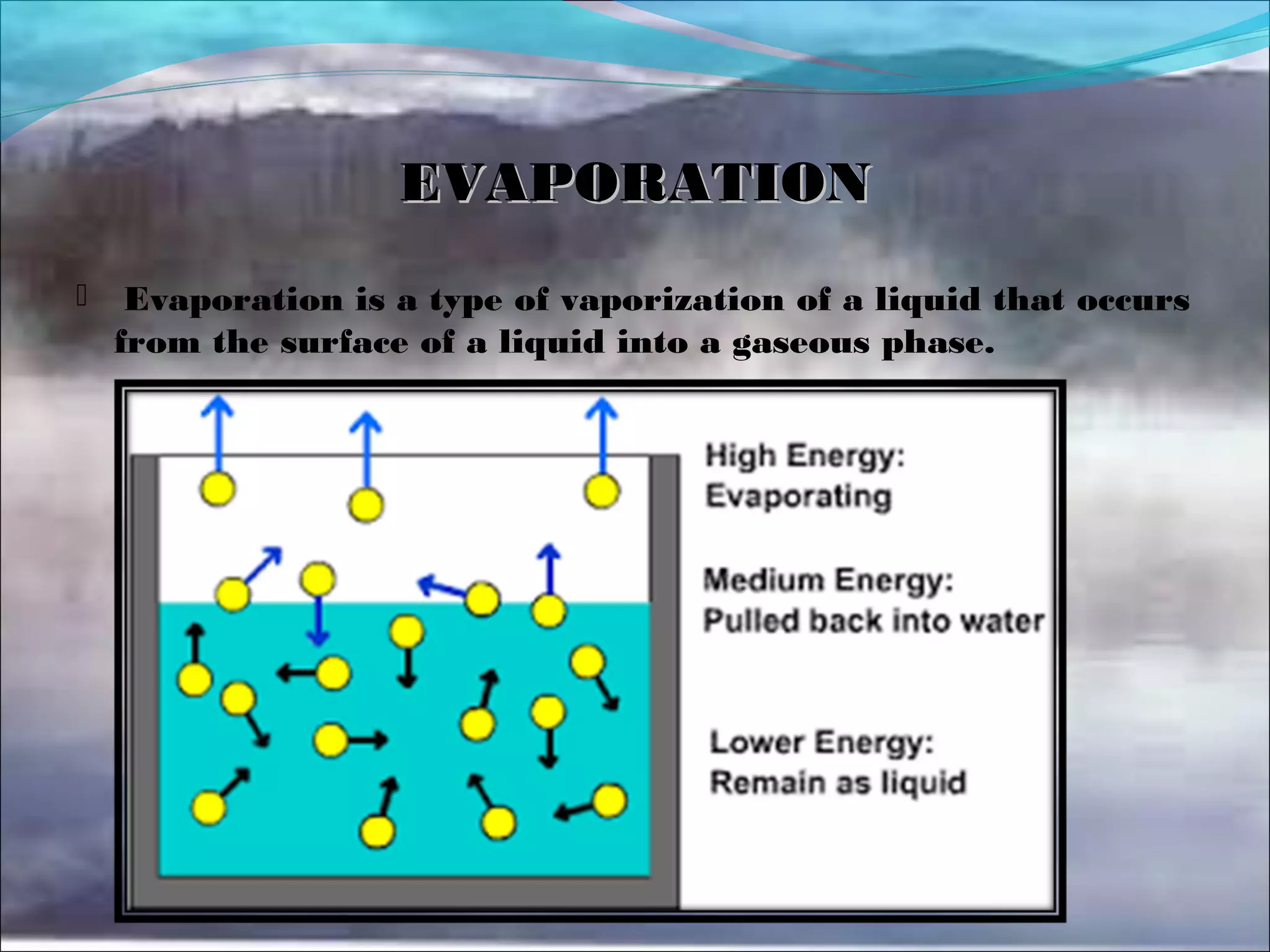 EVAPORATION

Evaporation is a type of vaporization of a liquid that occurs from the surface of a liquid into a gaseous phase.

High Energy:
Evaporating

Medium Energy:
Pulled back into water

Lower Energy:
Remain as liquid